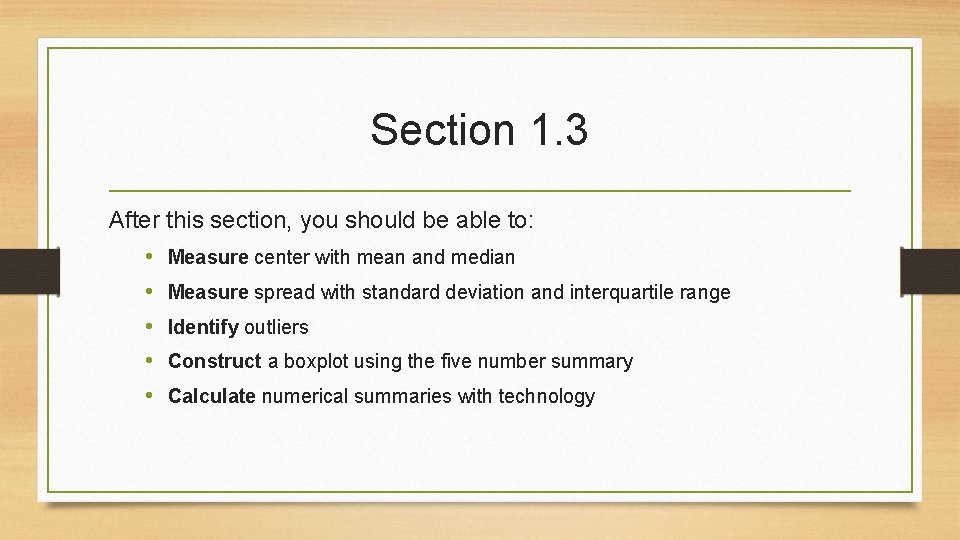 Section 1.3

After this section, you should be able to:

• Measure center with mean and median
• Measure spread with standard deviation and interquartile range
• Identify outliers
• Construct a boxplot using the five number summary
• Calculate numerical summaries with technology